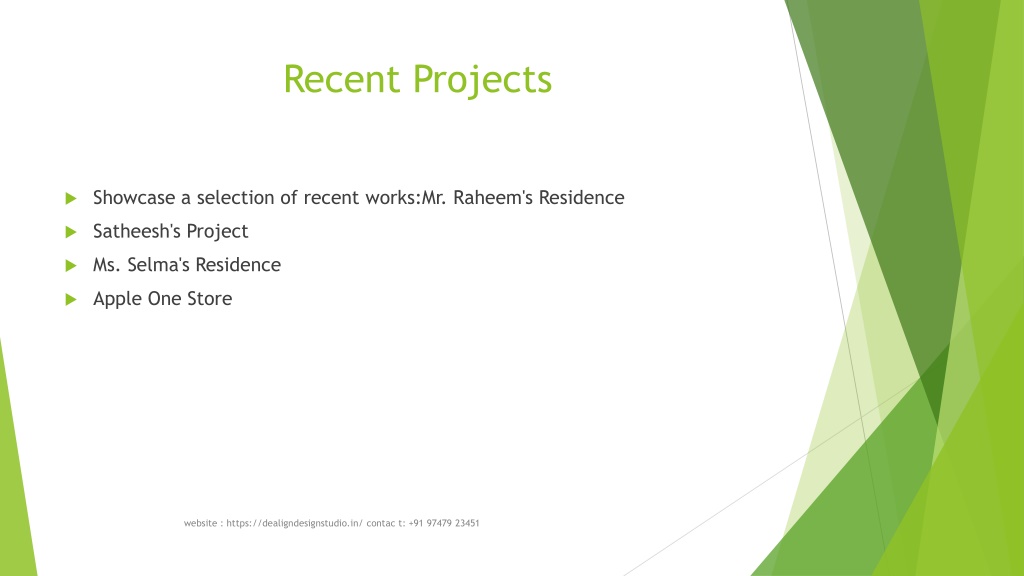 Recent Projects

Showcase a selection of recent works:Mr. Raheem's Residence

Satheesh's Project

Ms. Selma's Residence

Apple One Store

website : https://dealigndesignstudio.in/ contac t: +91 97479 23451